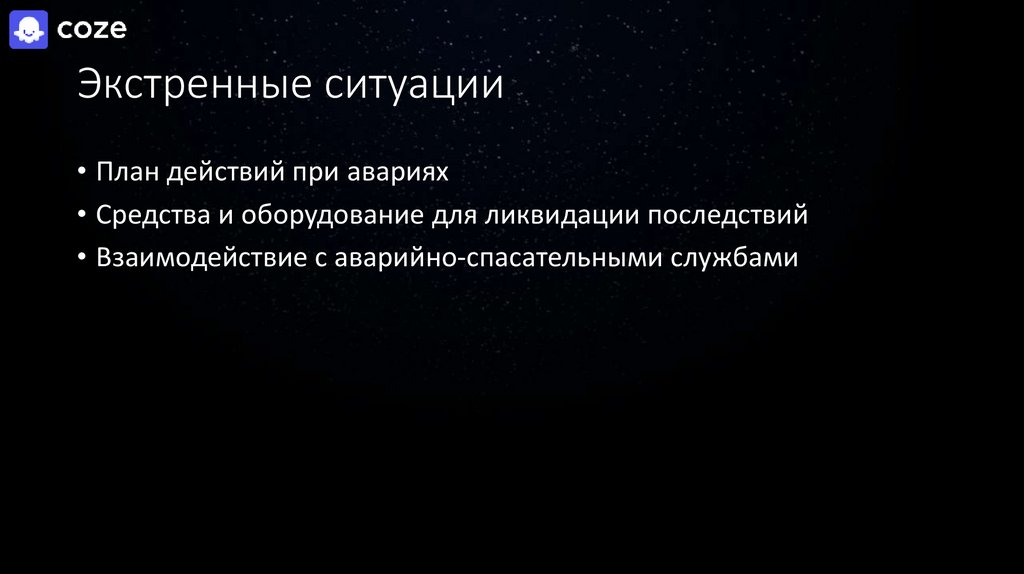 coze

Экстренные ситуации

• План действий при авариях
• Средства и оборудование для ликвидации последствий
• Взаимодействие с аварийно-спасательными службами